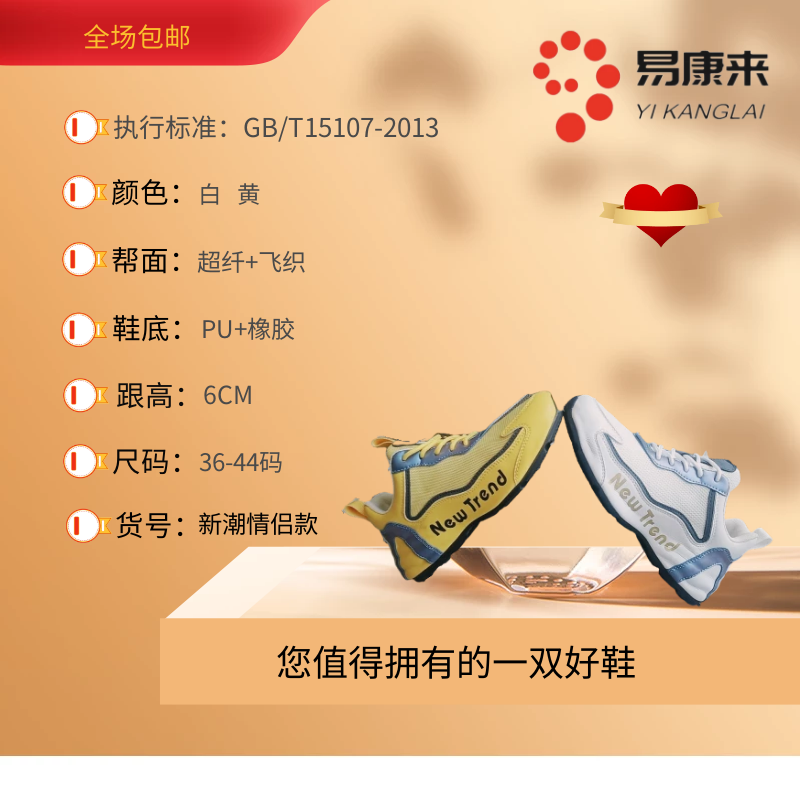 全场包邮

易康来
YI KANGLAI

执行标准：GB/T15107-2013

颜色：白 黄

帮面：超纤+飞织

鞋底：PU+橡胶

跟高：6CM

尺码：36-44码

货号：新潮情侣款

New Trend

New Trend

您值得拥有的一双好鞋